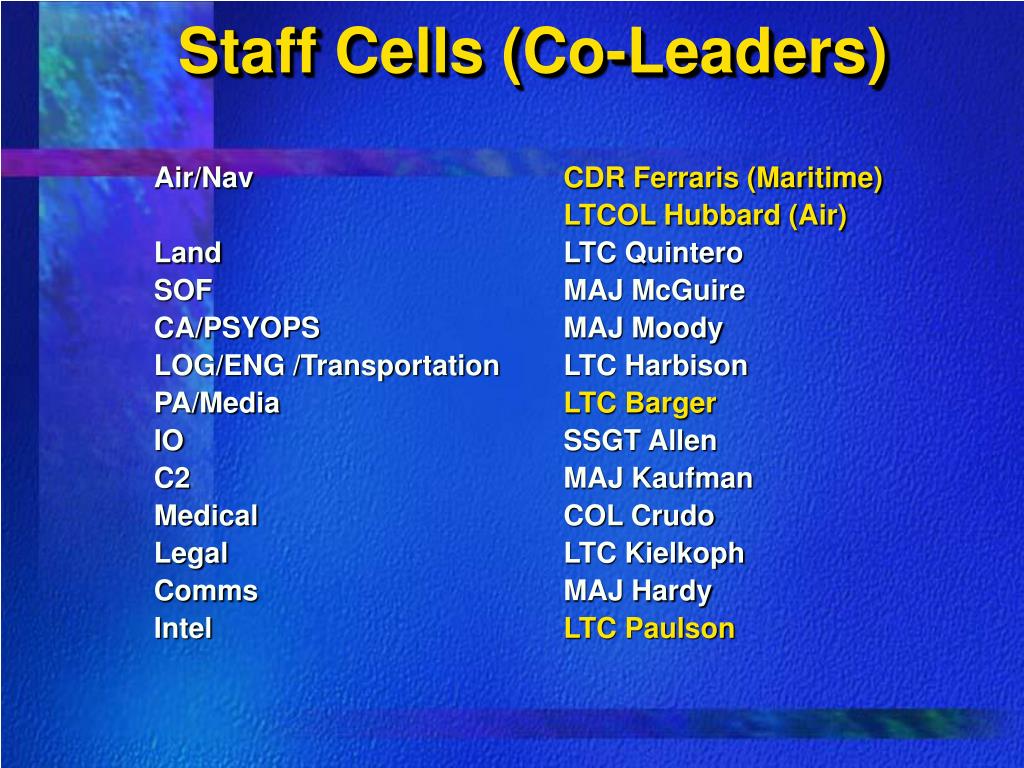 Staff Cells (Co-Leaders)

| | |
|---|---|
| Air/Nav | CDR Ferraris (Maritime) |
| | LTCOL Hubbard (Air) |
| Land | LTC Quintero |
| SOF | MAJ McGuire |
| CA/PSYOPS | MAJ Moody |
| LOG/ENG /Transportation | LTC Harbison |
| PA/Media | LTC Barger |
| IO | SSGT Allen |
| C2 | MAJ Kaufman |
| Medical | COL Crudo |
| Legal | LTC Kielkoph |
| Comms | MAJ Hardy |
| Intel | LTC Paulson |